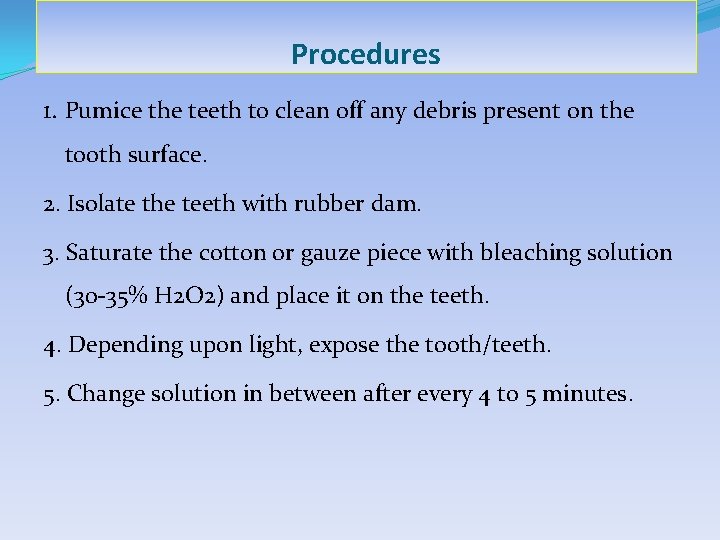 Procedures

1. Pumice the teeth to clean off any debris present on the tooth surface.

2. Isolate the teeth with rubber dam.

3. Saturate the cotton or gauze piece with bleaching solution (30-35% H2O2) and place it on the teeth.

4. Depending upon light, expose the tooth/teeth.

5. Change solution in between after every 4 to 5 minutes.